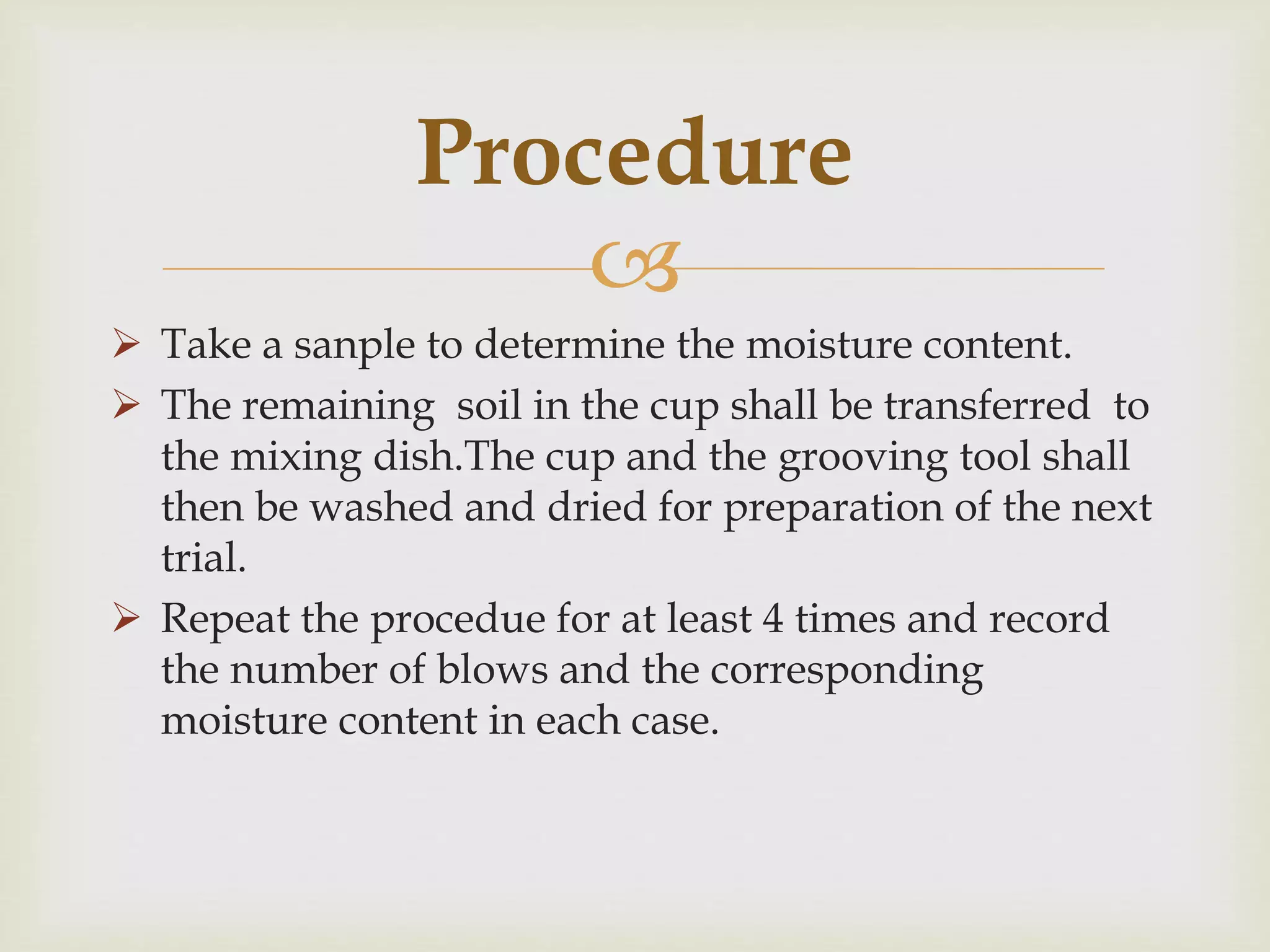 Procedure

➢ Take a sanple to determine the moisture content.
➢ The remaining soil in the cup shall be transferred to the mixing dish.The cup and the grooving tool shall then be washed and dried for preparation of the next trial.
➢ Repeat the procedue for at least 4 times and record the number of blows and the corresponding moisture content in each case.